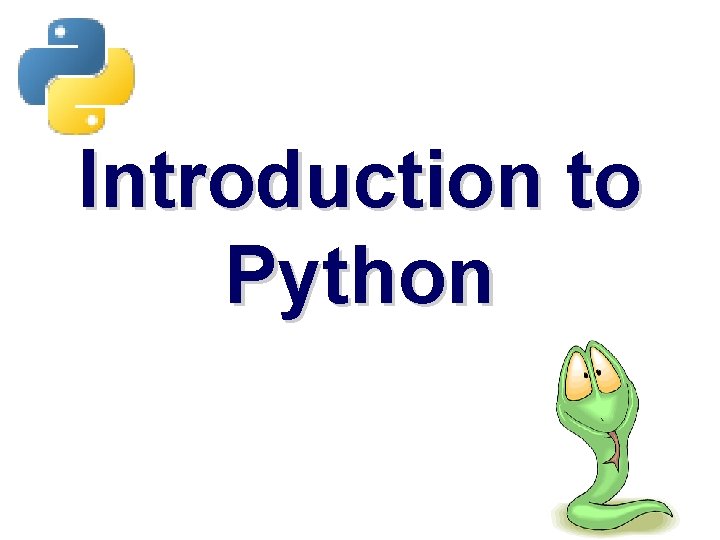 Introduction to Python